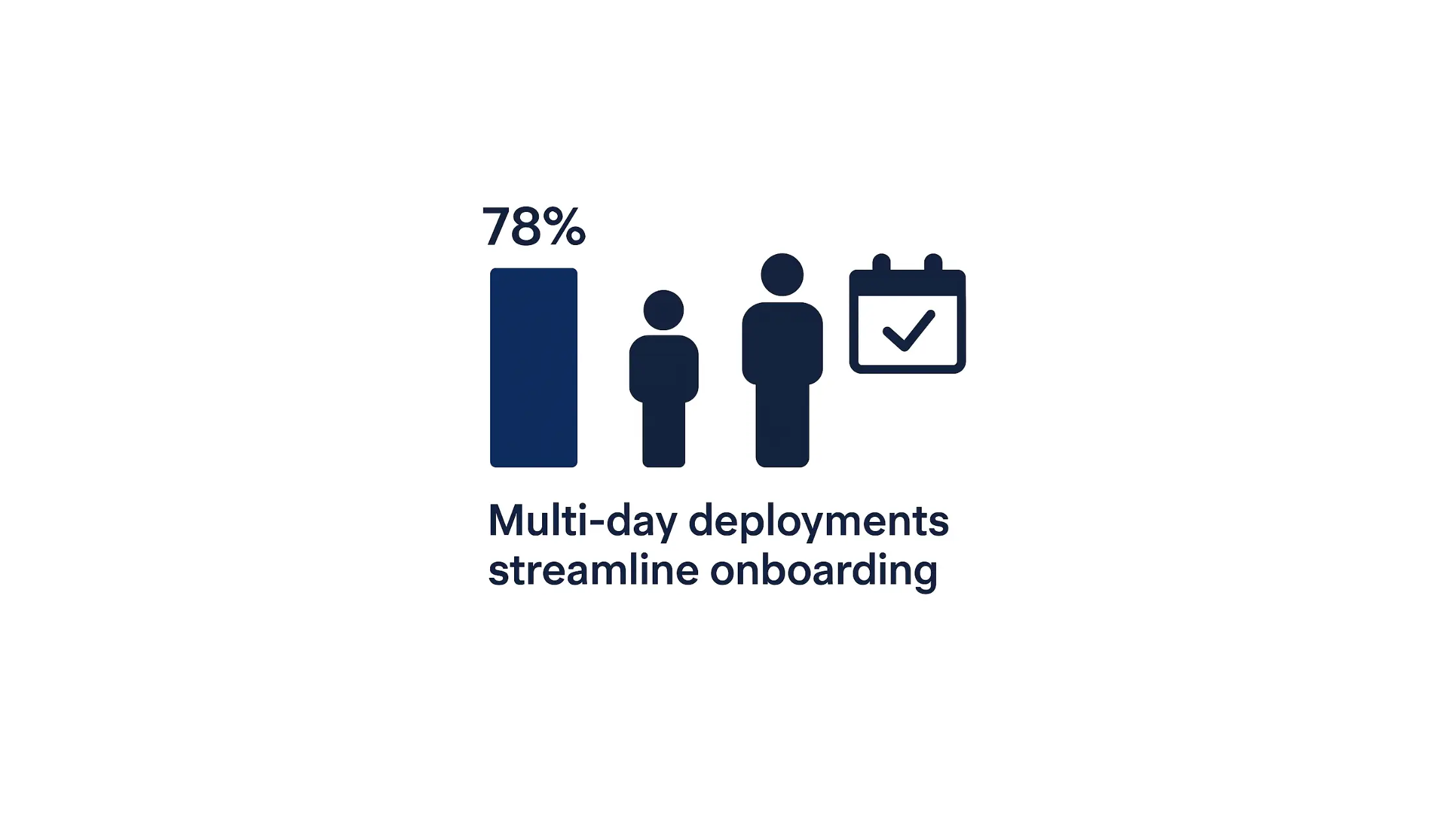 78%

Multi-day deployments streamline onboarding